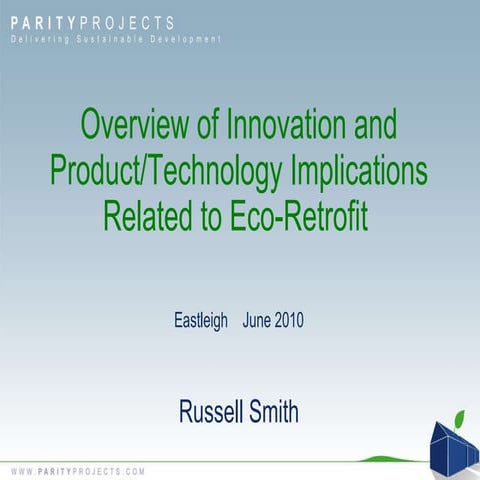 PARITYPROJECTS
Delivering Sustainable Development

Overview of Innovation and Product/Technology Implications Related to Eco-Retrofit

Eastleigh June 2010

Russell Smith

WWW.PARITYPROJECTS.COM